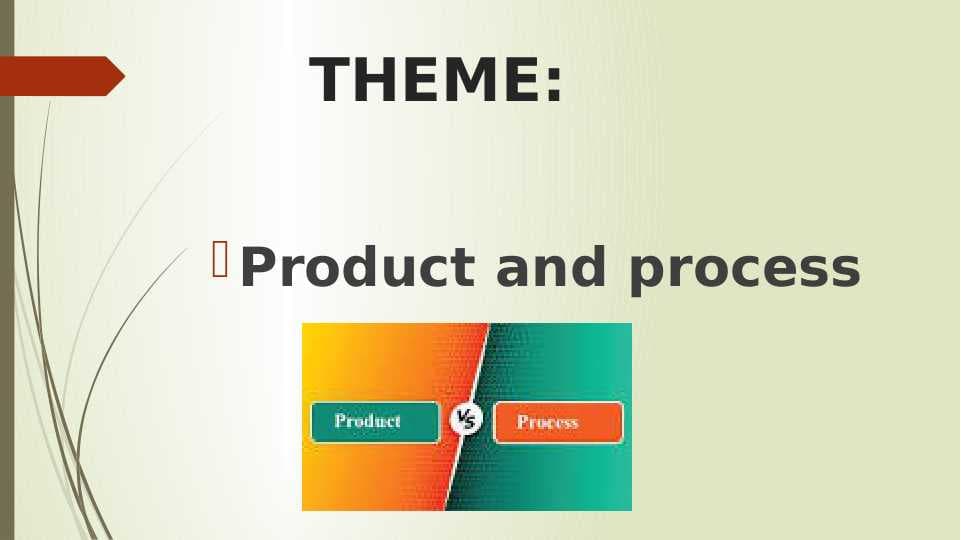 THEME:

Product and process

Product VS Process